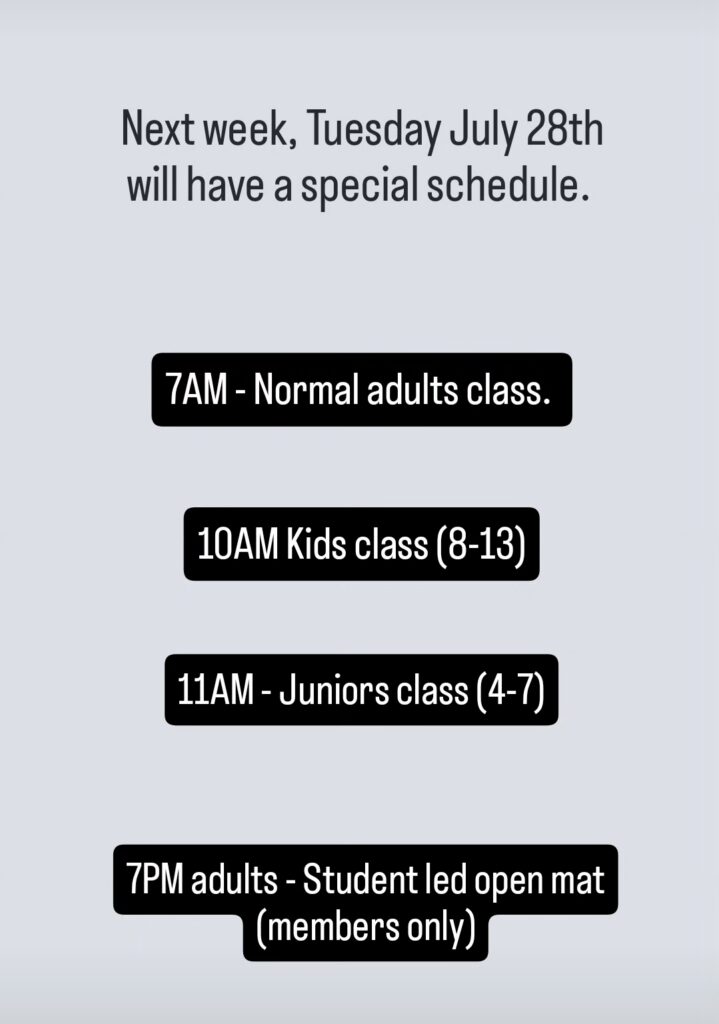 Next week, Tuesday July 28th will have a special schedule.

7AM - Normal adults class.

10AM Kids class (8-13)

11AM - Juniors class (4-7)

7PM adults - Student led open mat (members only)